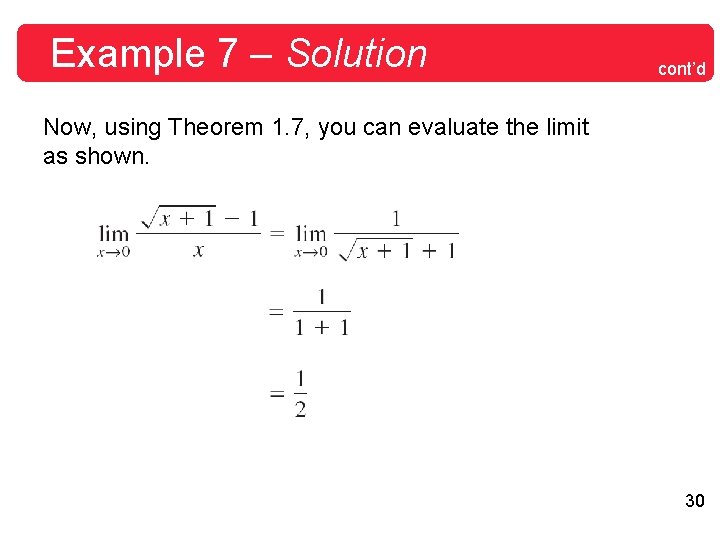 Example 7 – Solution

cont'd

Now, using Theorem 1.7, you can evaluate the limit as shown.

$\lim_{x \to 0} \frac{\sqrt{x+1}-1}{x} = \lim_{x \to 0} \frac{1}{\sqrt{x+1}+1}$

$= \frac{1}{1+1}$

$= \frac{1}{2}$

30